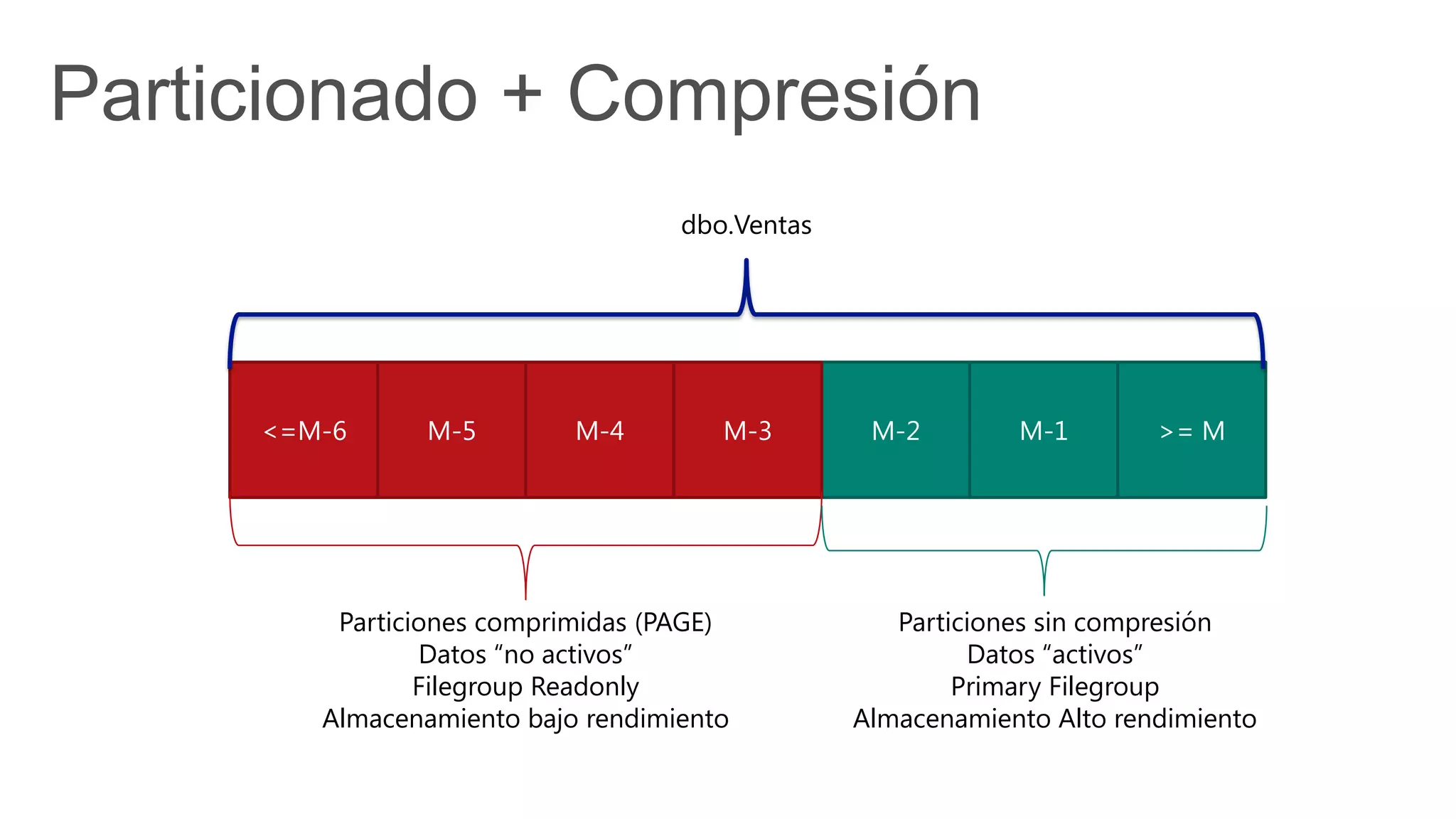 Particionado + Compresión

dbo.Ventas

<=M-6
M-5
M-4
M-3
M-2
M-1
>= M

Particiones comprimidas (PAGE)
Datos “no activos”
Filegroup Readonly
Almacenamiento bajo rendimiento

Particiones sin compresión
Datos “activos”
Primary Filegroup
Almacenamiento Alto rendimiento